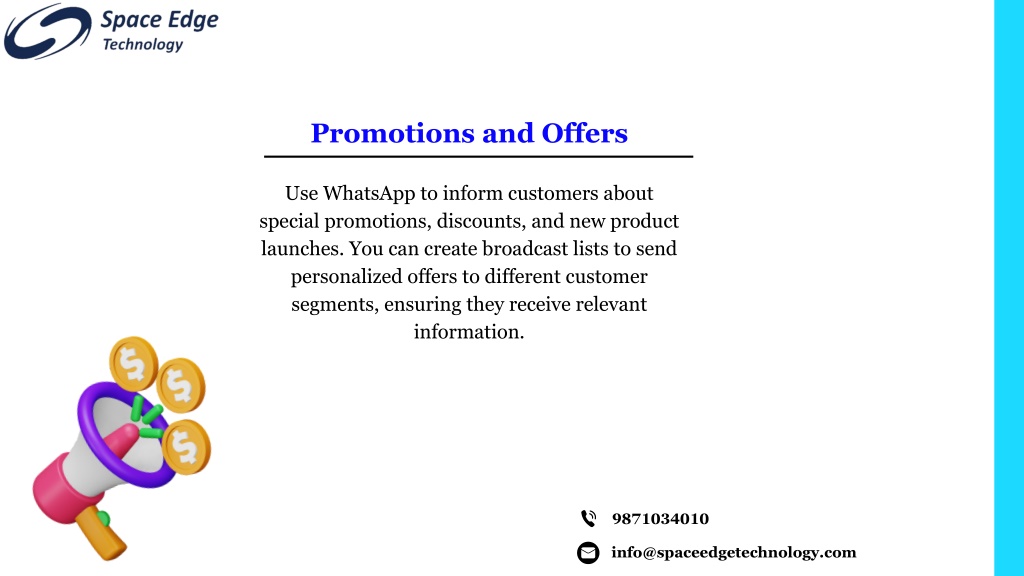 Space Edge
Technology

Promotions and Offers

Use WhatsApp to inform customers about special promotions, discounts, and new product launches. You can create broadcast lists to send personalized offers to different customer segments, ensuring they receive relevant information.

9871034010

info@spaceedgetechnology.com